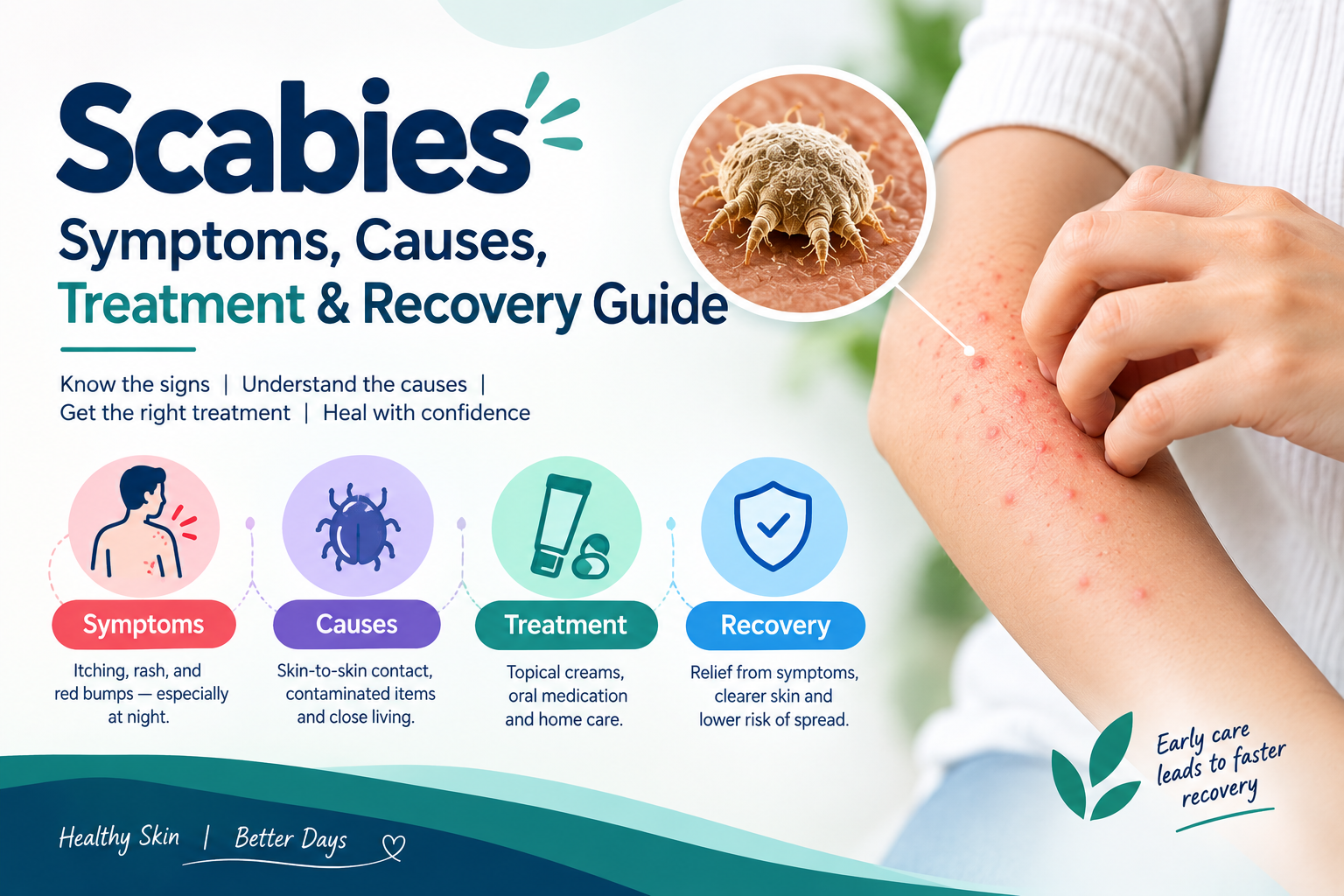 Scabies
Symptoms, Causes,
Treatment & Recovery Guide

Know the signs | Understand the causes | Get the right treatment | Heal with confidence

Symptoms
Itching, rash, and red bumps — especially at night.

Causes
Skin-to-skin contact, contaminated items and close living.

Treatment
Topical creams, oral medication and home care.

Recovery
Relief from symptoms, clearer skin and lower risk of spread.

Early care leads to faster recovery

Healthy Skin | Better Days